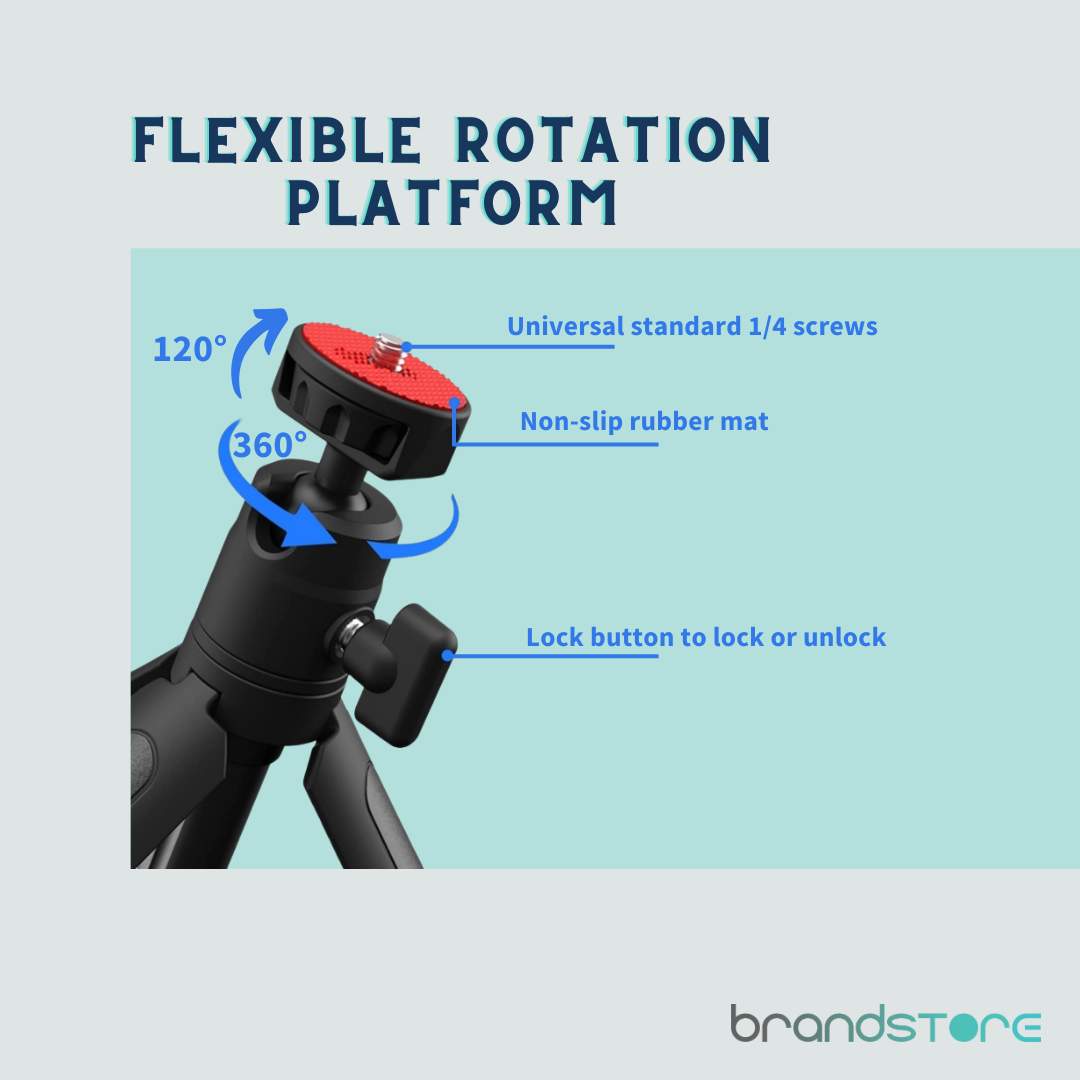 FLEXIBLE ROTATION PLATFORM

120°

360°

Universal standard 1/4 screws

Non-slip rubber mat

Lock button to lock or unlock

brandstore